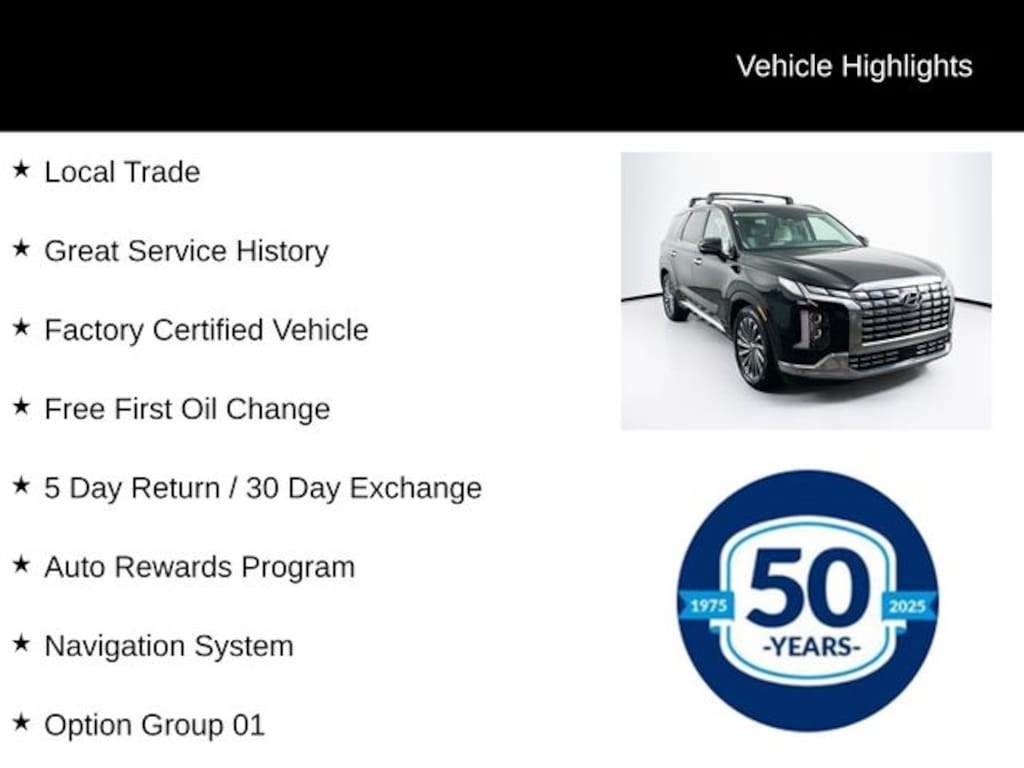 Vehicle Highlights

★ Local Trade

★ Great Service History

★ Factory Certified Vehicle

★ Free First Oil Change

★ 5 Day Return / 30 Day Exchange

★ Auto Rewards Program

★ Navigation System

★ Option Group 01

1975 50 2025
-YEARS-